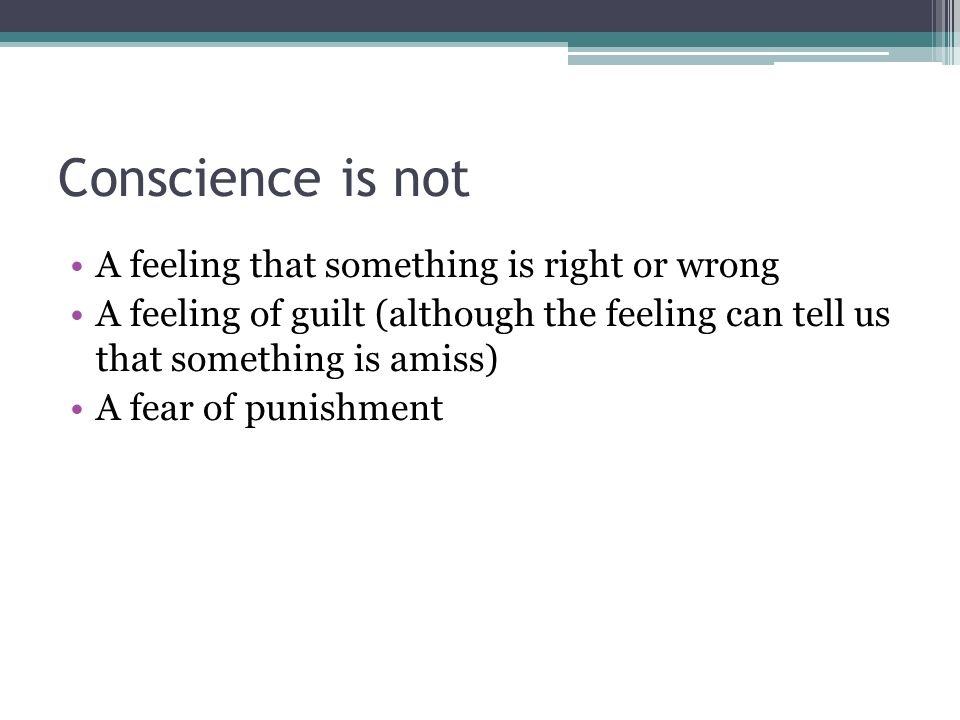 Conscience is not

• A feeling that something is right or wrong
• A feeling of guilt (although the feeling can tell us that something is amiss)
• A fear of punishment